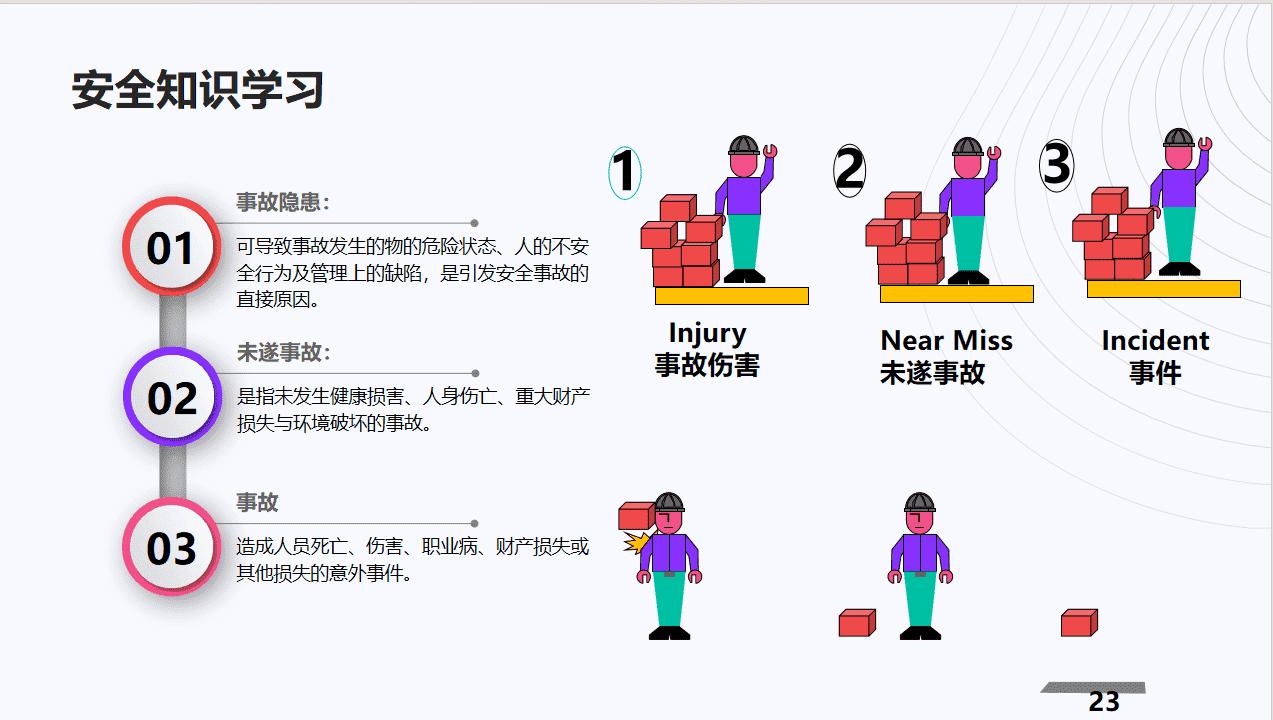 安全知识学习

01
事故隐患:
可导致事故发生的物的危险状态、人的不安全行为及管理上的缺陷，是引发安全事故的直接原因。

02
未遂事故:
是指未发生健康损害、人身伤亡、重大财产损失与环境破坏的事故。

03
事故
造成人员死亡、伤害、职业病、财产损失或其他损失的意外事件。

1
Injury
事故伤害

2
Near Miss
未遂事故

3
Incident
事件

23